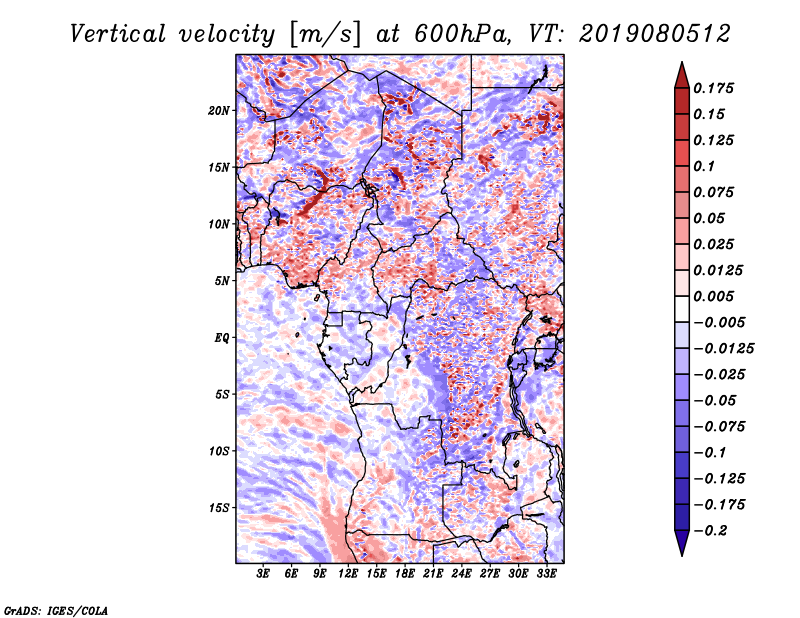 Vertical velocity [m/s] at 600hPa, VT: 2019080512

20N
15N
10N
5N
EQ
5S
10S
15S

3E 6E 9E 12E 15E 18E 21E 24E 27E 30E 33E

0.175
0.15
0.125
0.1
0.075
0.05
0.025
0.0125
0.005
−0.005
−0.0125
−0.025
−0.05
−0.075
−0.1
−0.125
−0.175
−0.2

GrADS: IGES/COLA